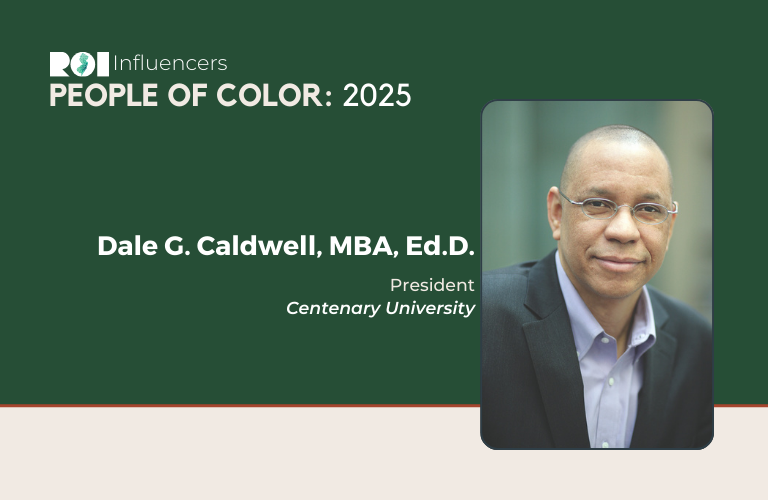 ROI Influencers
PEOPLE OF COLOR: 2025

Dale G. Caldwell, MBA, Ed.D.
President
Centenary University